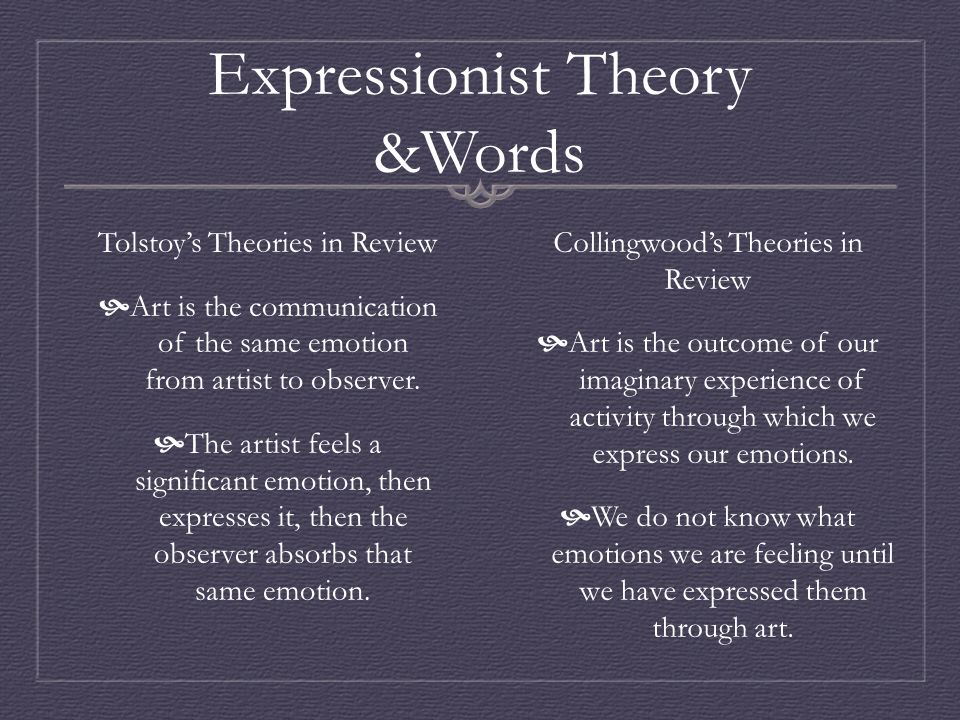 Expressionist Theory &Words

Tolstoy's Theories in Review

Art is the communication of the same emotion from artist to observer.

The artist feels a significant emotion, then expresses it, then the observer absorbs that same emotion.

Collingwood's Theories in Review

Art is the outcome of our imaginary experience of activity through which we express our emotions.

We do not know what emotions we are feeling until we have expressed them through art.